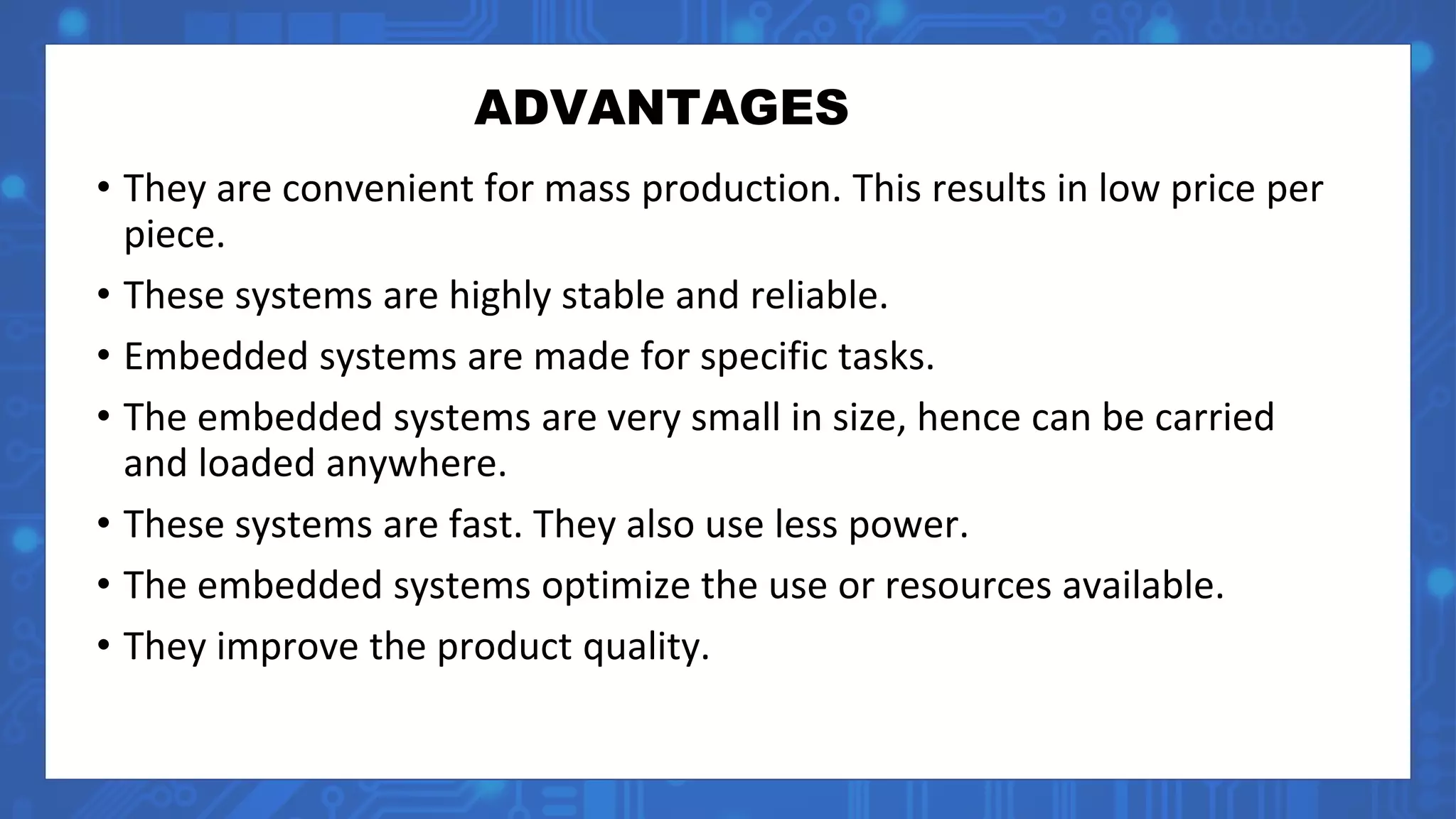 ADVANTAGES

• They are convenient for mass production. This results in low price per piece.

• These systems are highly stable and reliable.

• Embedded systems are made for specific tasks.

• The embedded systems are very small in size, hence can be carried and loaded anywhere.

• These systems are fast. They also use less power.

• The embedded systems optimize the use or resources available.

• They improve the product quality.